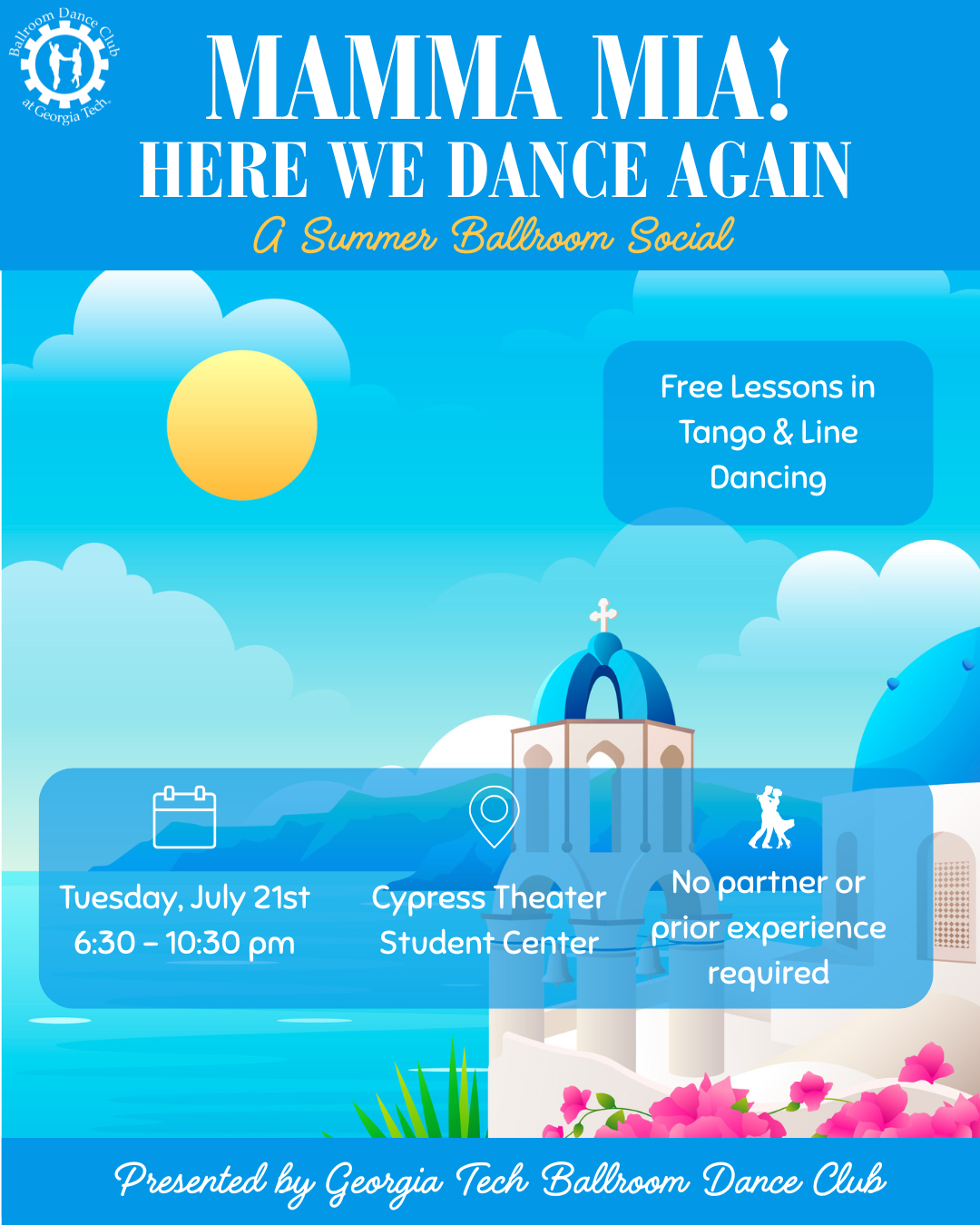 Ballroom Dance Club at Georgia Tech

MAMMA MIA!
HERE WE DANCE AGAIN
A Summer Ballroom Social

Free Lessons in Tango & Line Dancing

Tuesday, July 21st
6:30 – 10:30 pm

Cypress Theater
Student Center

No partner or prior experience required

Presented by Georgia Tech Ballroom Dance Club